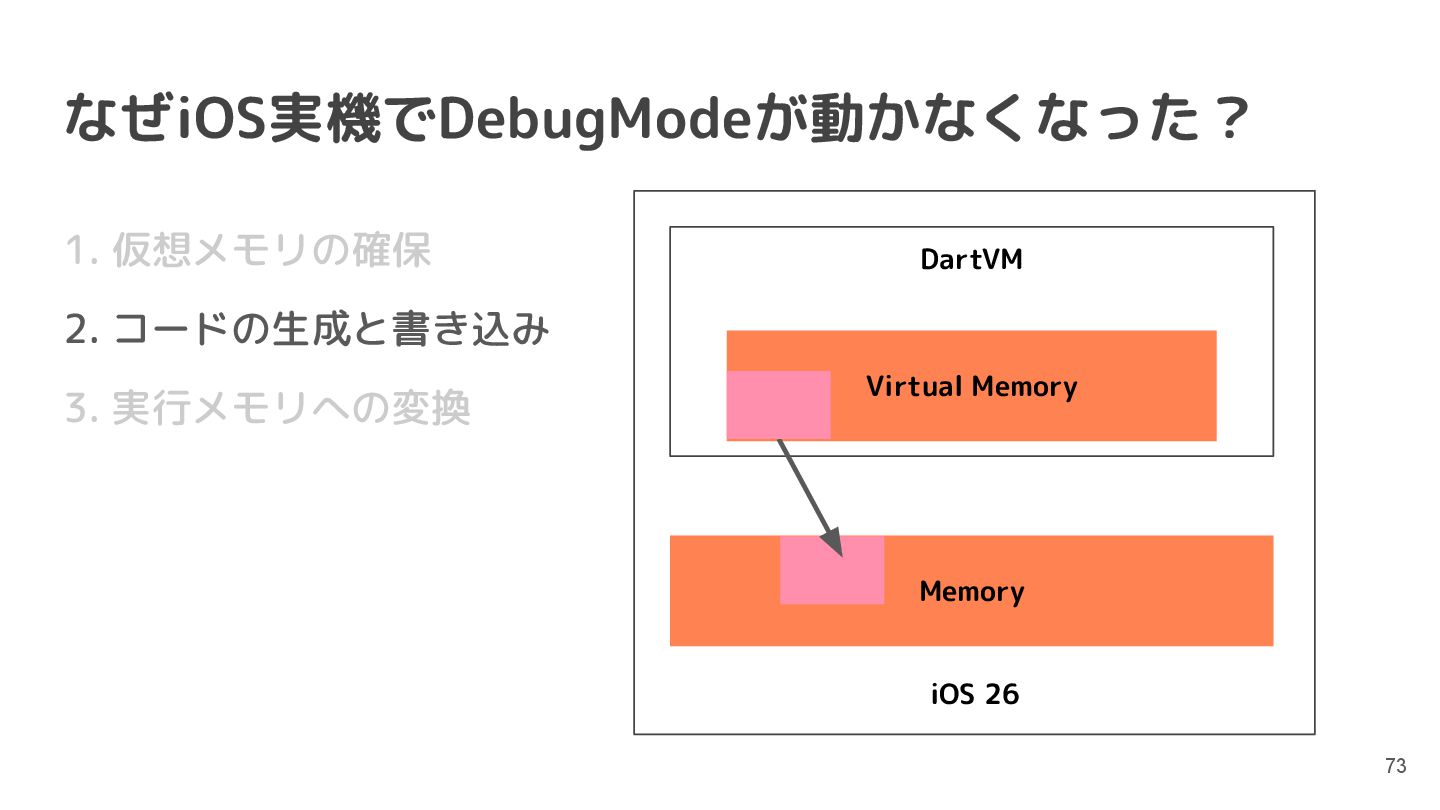 なぜiOS実機でDebugModeが動かなくなった？

1. 仮想メモリの確保
2. コードの生成と書き込み
3. 実行メモリへの変換

DartVM

Virtual Memory

Memory

iOS 26

73